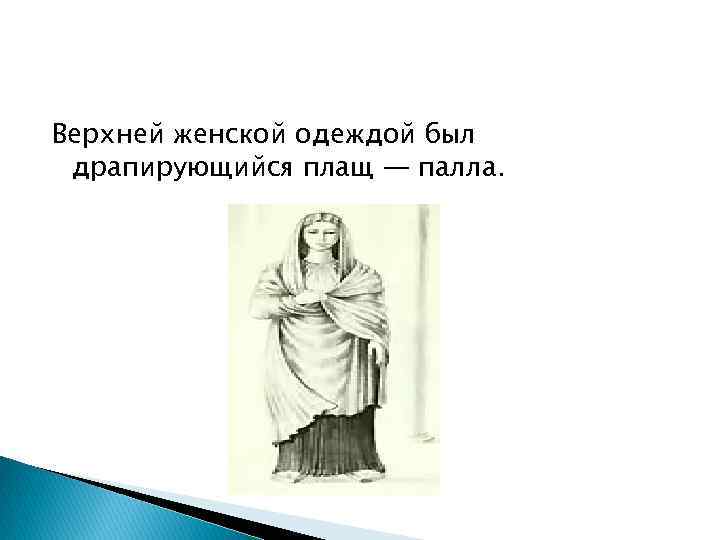 Верхней женской одеждой был драпирующийся плащ — палла.